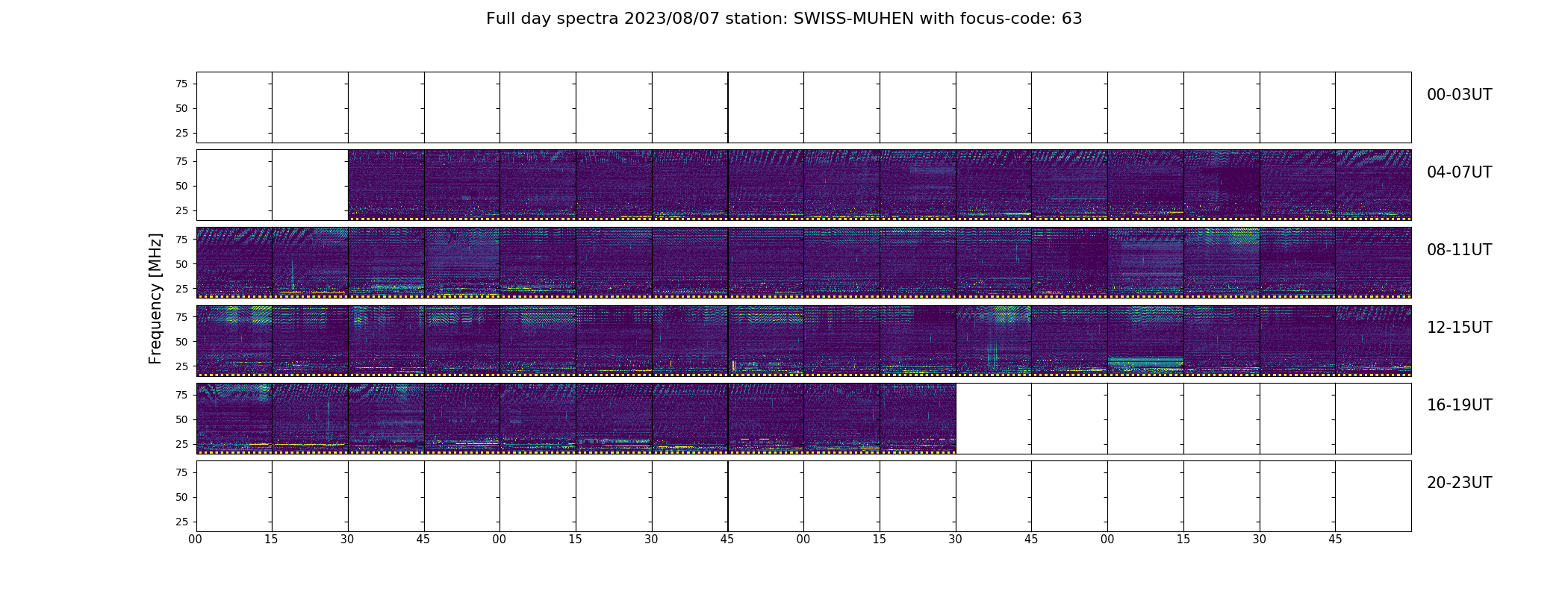 Full day spectra 2023/08/07 station: SWISS-MUHEN with focus-code: 63

Frequency [MHz]

75
50
25

00-03UT

75
50
25

04-07UT

75
50
25

08-11UT

75
50
25

12-15UT

75
50
25

16-19UT

75
50
25

20-23UT

00 15 30 45 00 15 30 45 00 15 30 45 00 15 30 45